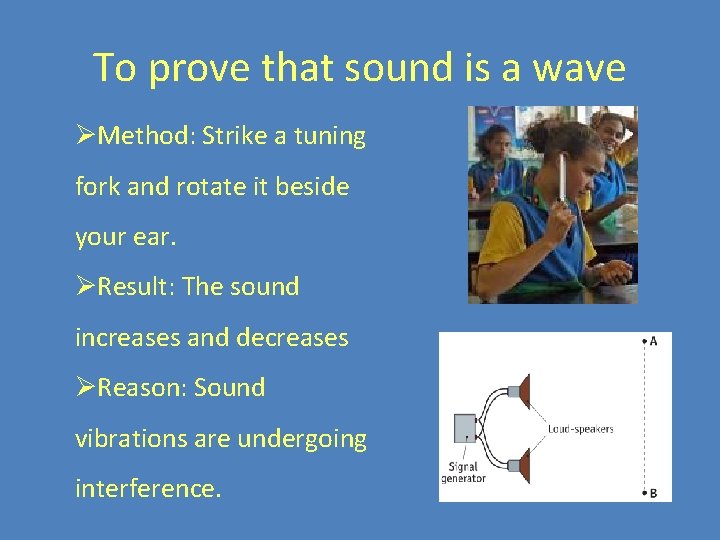 To prove that sound is a wave

➢Method: Strike a tuning fork and rotate it beside your ear.

➢Result: The sound increases and decreases

➢Reason: Sound vibrations are undergoing interference.

A

Loud-speakers

Signal generator

B